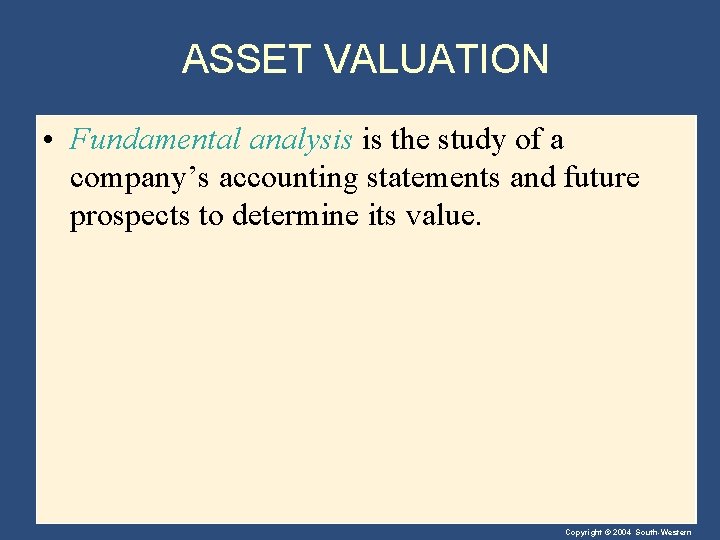 ASSET VALUATION

• Fundamental analysis is the study of a company’s accounting statements and future prospects to determine its value.

Copyright © 2004 South-Western